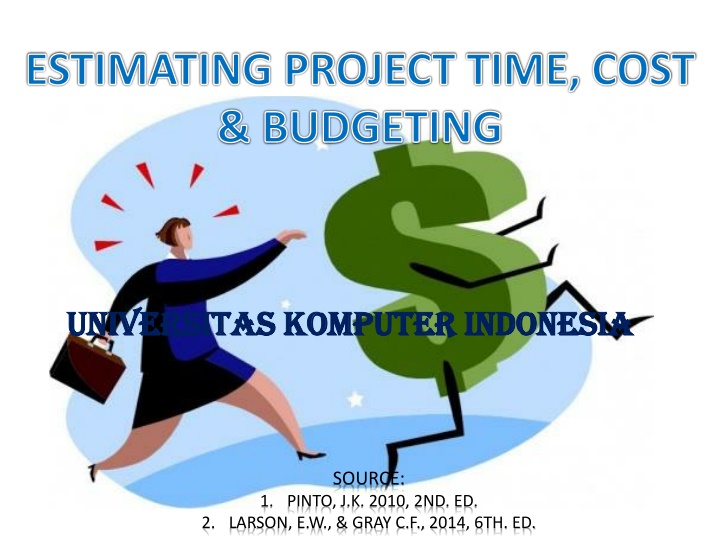 ESTIMATING PROJECT TIME, COST & BUDGETING

UNIVERSITAS KOMPUTER INDONESIA

SOURCE:
1. PINTO, J.K. 2010, 2ND. ED.
2. LARSON, E.W., & GRAY C.F., 2014, 6TH. ED.